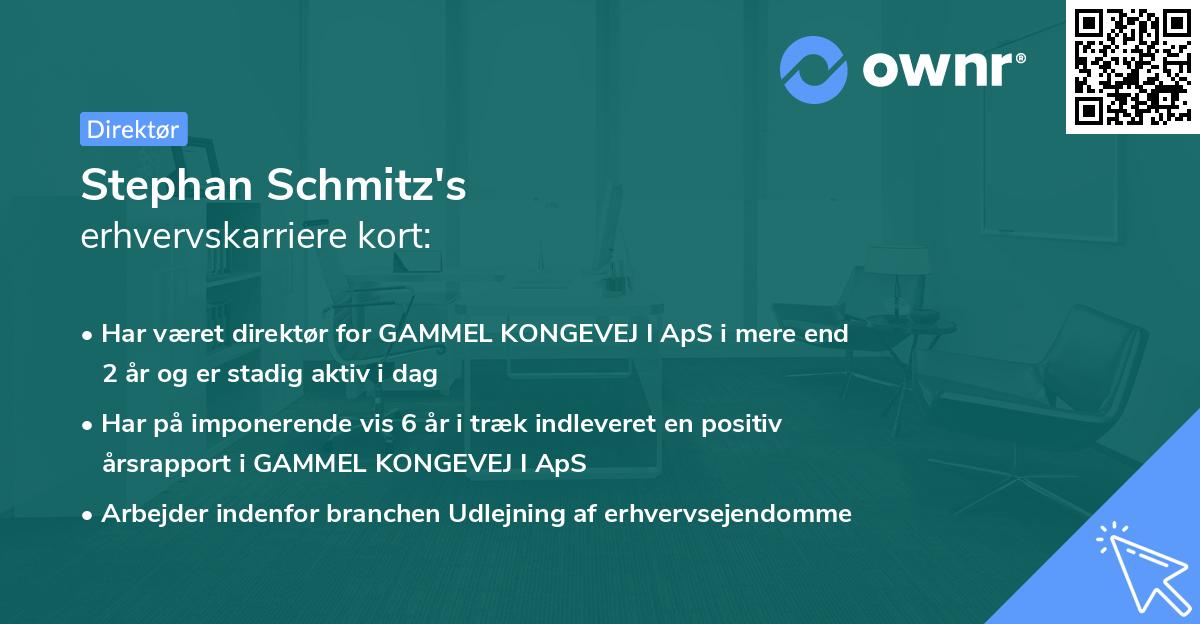 ownr®

Direktør

Stephan Schmitz's
erhvervskarriere kort:

• Har været direktør for GAMMEL KONGEVEJ I ApS i mere end 2 år og er stadig aktiv i dag

• Har på imponerende vis 6 år i træk indleveret en positiv årsrapport i GAMMEL KONGEVEJ I ApS

• Arbejder indenfor branchen Udlejning af erhvervsejendomme